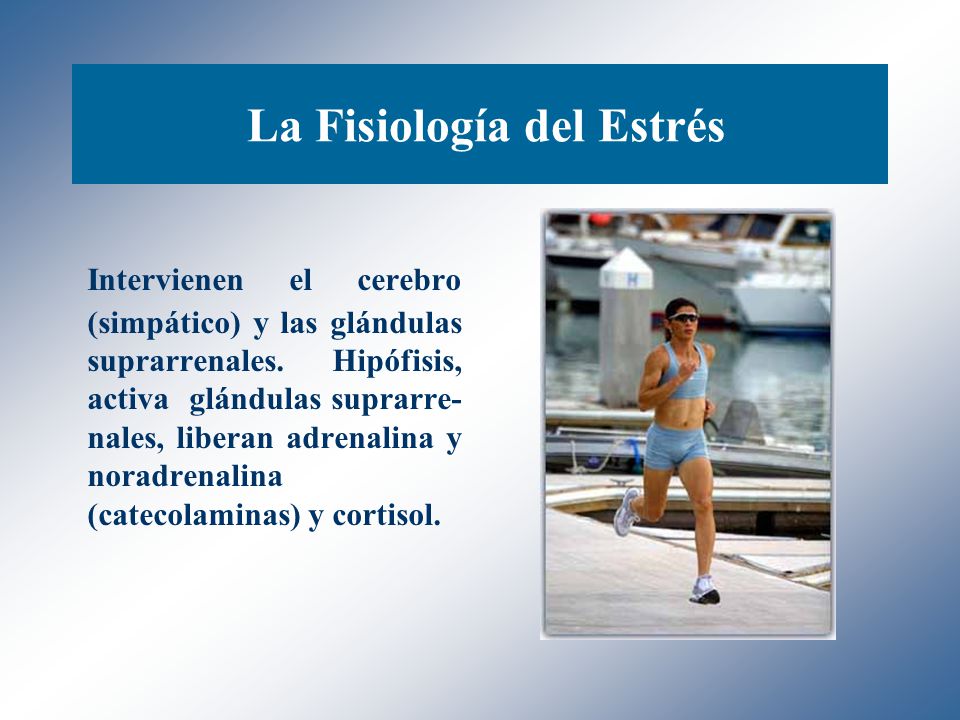 La Fisiología del Estrés

Intervienen el cerebro (simpático) y las glándulas suprarrenales. Hipófisis, activa glándulas suprarrenales, liberan adrenalina y noradrenalina (catecolaminas) y cortisol.